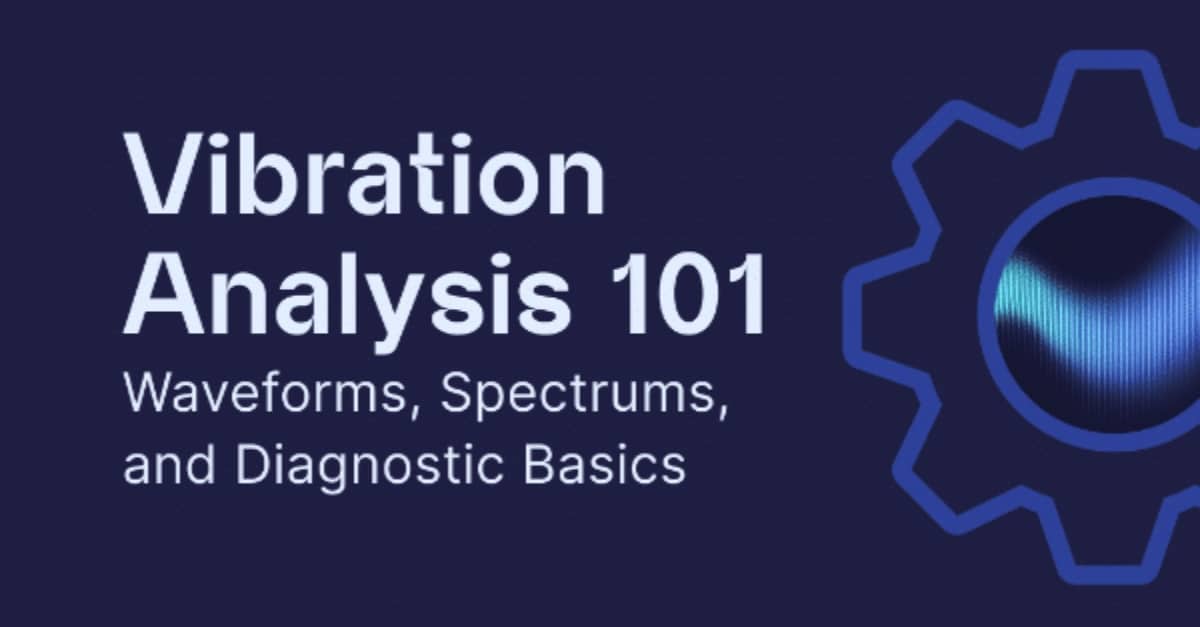 Vibration Analysis 101

Waveforms, Spectrums, and Diagnostic Basics